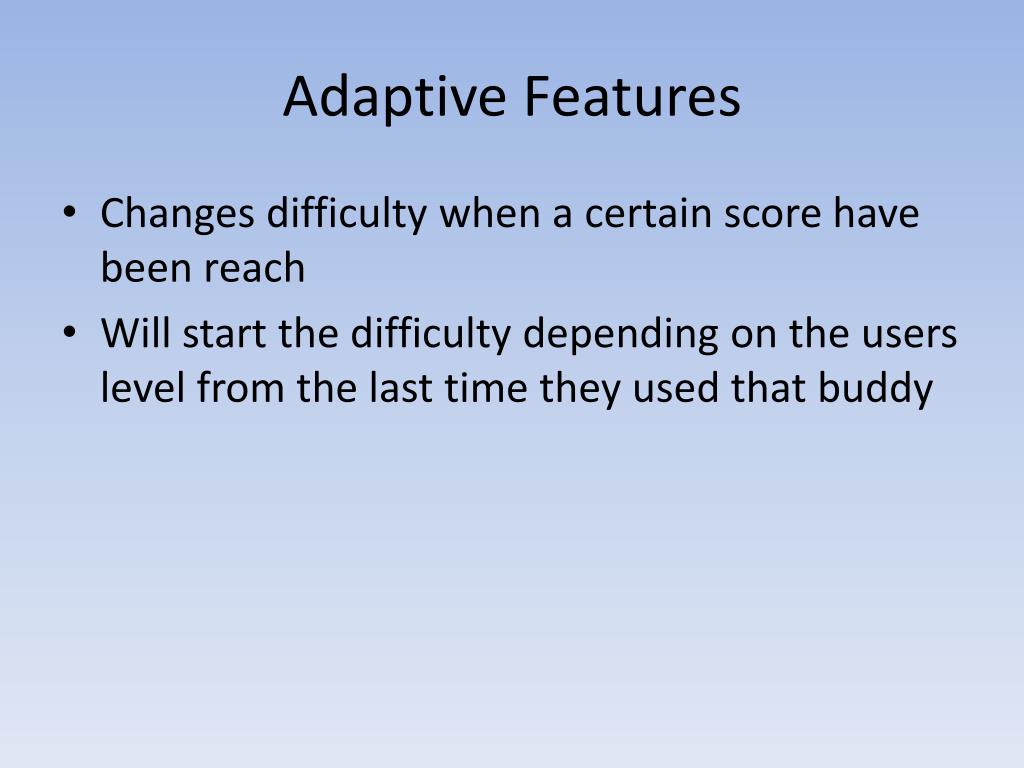 Adaptive Features

• Changes difficulty when a certain score have been reach
• Will start the difficulty depending on the users level from the last time they used that buddy